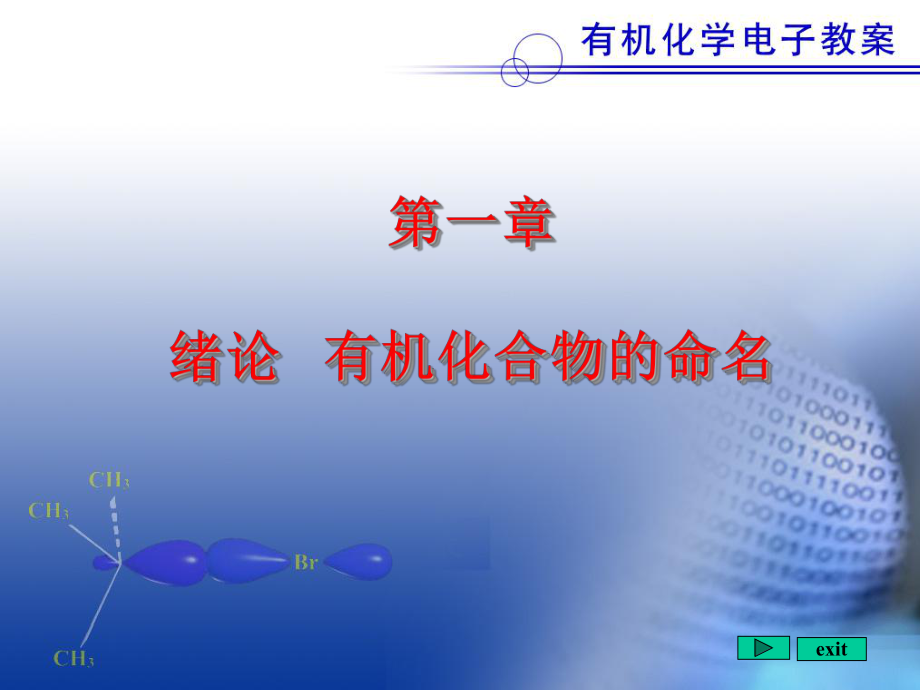 有机化学电子教案

第一章

绪论 有机化合物的命名

$CH_3$

$CH_3$

Br

$CH_3$

exit